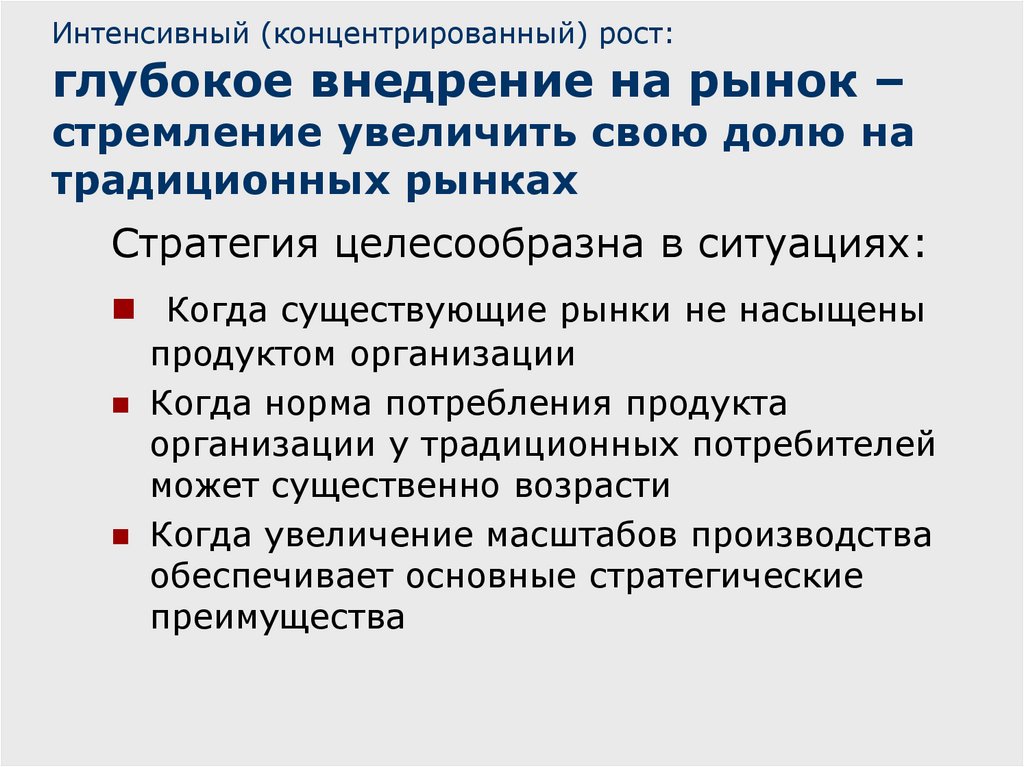 Интенсивный (концентрированный) рост:
глубокое внедрение на рынок – стремление увеличить свою долю на традиционных рынках

Стратегия целесообразна в ситуациях:

- Когда существующие рынки не насыщены продуктом организации
- Когда норма потребления продукта организации у традиционных потребителей может существенно возрасти
- Когда увеличение масштабов производства обеспечивает основные стратегические преимущества